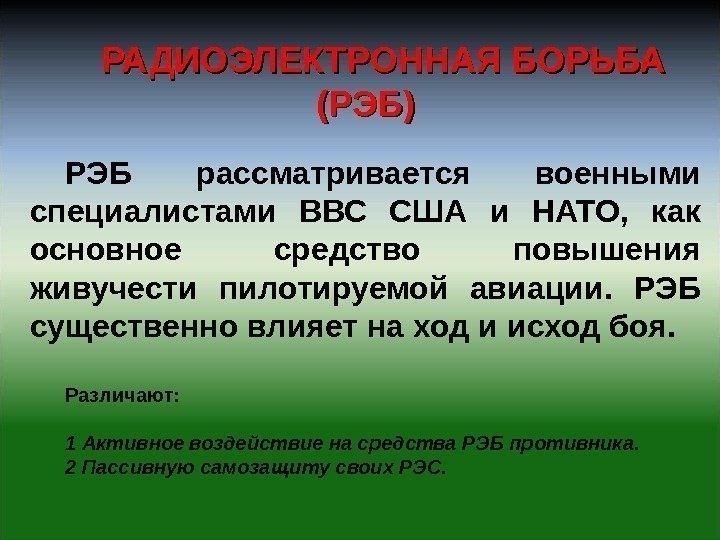 РАДИОЭЛЕКТРОННАЯ БОРЬБА (РЭБ)

РЭБ рассматривается военными специалистами ВВС США и НАТО, как основное средство повышения живучести пилотируемой авиации. РЭБ существенно влияет на ход и исход боя.

Различают:

1 Активное воздействие на средства РЭБ противника.
2 Пассивную самозащиту своих РЭС.